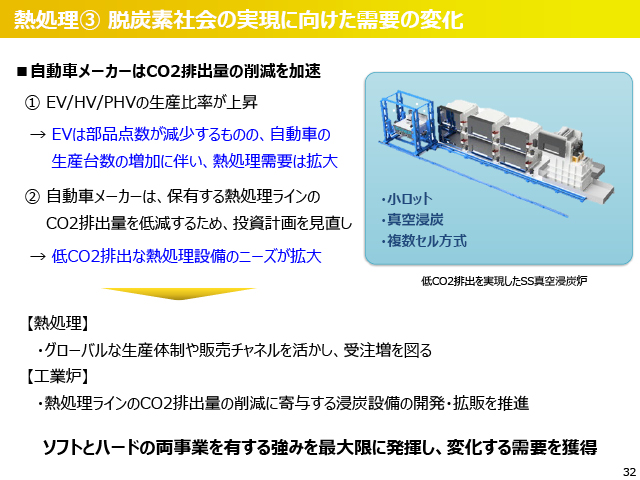 熱処理③ 脱炭素社会の実現に向けた需要の変化

■自動車メーカーはCO2排出量の削減を加速

① EV/HV/PHVの生産比率が上昇

→ EVは部品点数が減少するものの、自動車の生産台数の増加に伴い、熱処理需要は拡大

② 自動車メーカーは、保有する熱処理ラインのCO2排出量を低減するため、投資計画を見直し

→ 低CO2排出な熱処理設備のニーズが拡大

・小ロット
・真空浸炭
・複数セル方式

低CO2排出を実現したSS真空浸炭炉

【熱処理】

・グローバルな生産体制や販売チャネルを活かし、受注増を図る

【工業炉】

・熱処理ラインのCO2排出量の削減に寄与する浸炭設備の開発・拡販を推進

ソフトとハードの両事業を有する強みを最大限に発揮し、変化する需要を獲得

32